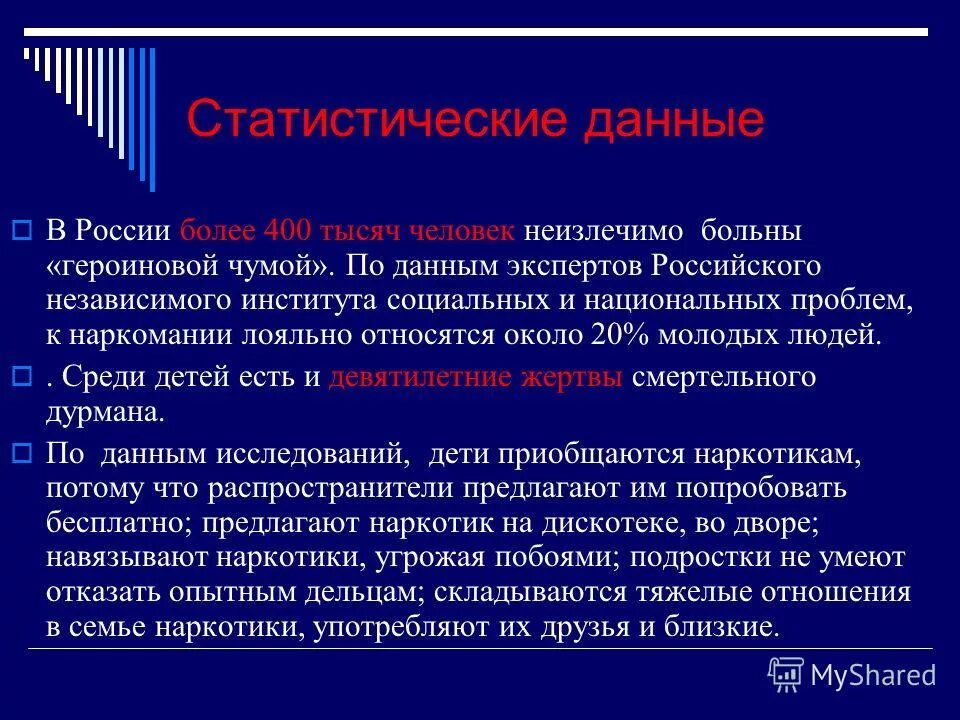 Статистические данные

В России более 400 тысяч человек неизлечимо больны «героиновой чумой». По данным экспертов Российского независимого института социальных и национальных проблем, к наркомании лояльно относятся около 20% молодых людей.

. Среди детей есть и девятилетние жертвы смертельного дурмана.

По данным исследований, дети приобщаются наркотикам, потому что распространители предлагают им попробовать бесплатно; предлагают наркотик на дискотеке, во дворе; навязывают наркотики, угрожая побоями; подростки не умеют отказать опытным дельцам; складываются тяжелые отношения в семье наркотики, употребляют их друзья и близкие.

MyShared